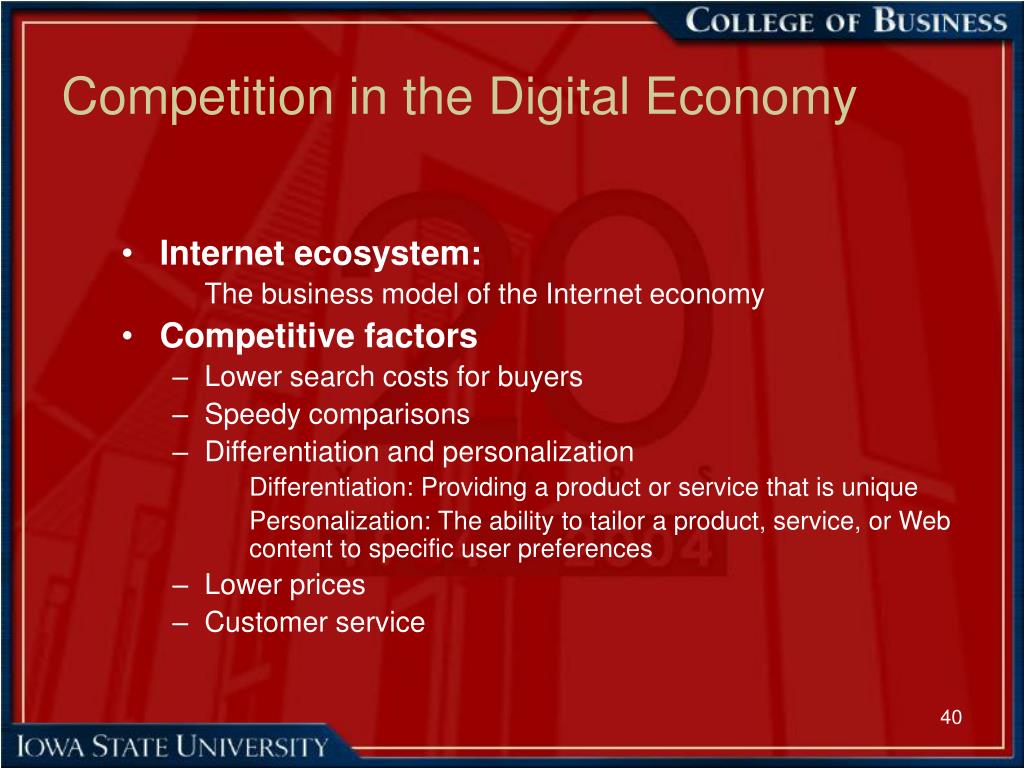 COLLEGE OF BUSINESS

Competition in the Digital Economy

• Internet ecosystem:
The business model of the Internet economy
• Competitive factors
– Lower search costs for buyers
– Speedy comparisons
– Differentiation and personalization
Differentiation: Providing a product or service that is unique
Personalization: The ability to tailor a product, service, or Web content to specific user preferences
– Lower prices
– Customer service

40

IOWA STATE UNIVERSITY